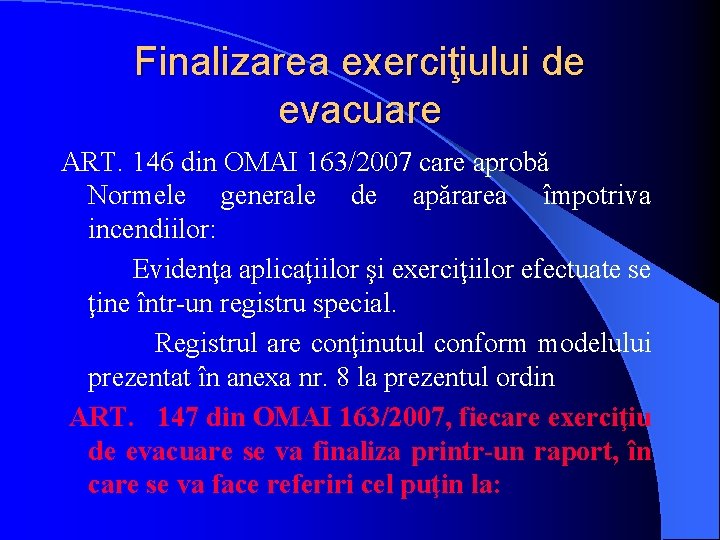 Finalizarea exerciţiului de evacuare

ART. 146 din OMAI 163/2007 care aprobă Normele generale de apărarea împotriva incendiilor:

Evidenţa aplicaţiilor şi exerciţiilor efectuate se ţine într-un registru special.

Registrul are conţinutul conform modelului prezentat în anexa nr. 8 la prezentul ordin

ART. 147 din OMAI 163/2007, fiecare exerciţiu de evacuare se va finaliza printr-un raport, în care se va face referiri cel puţin la: